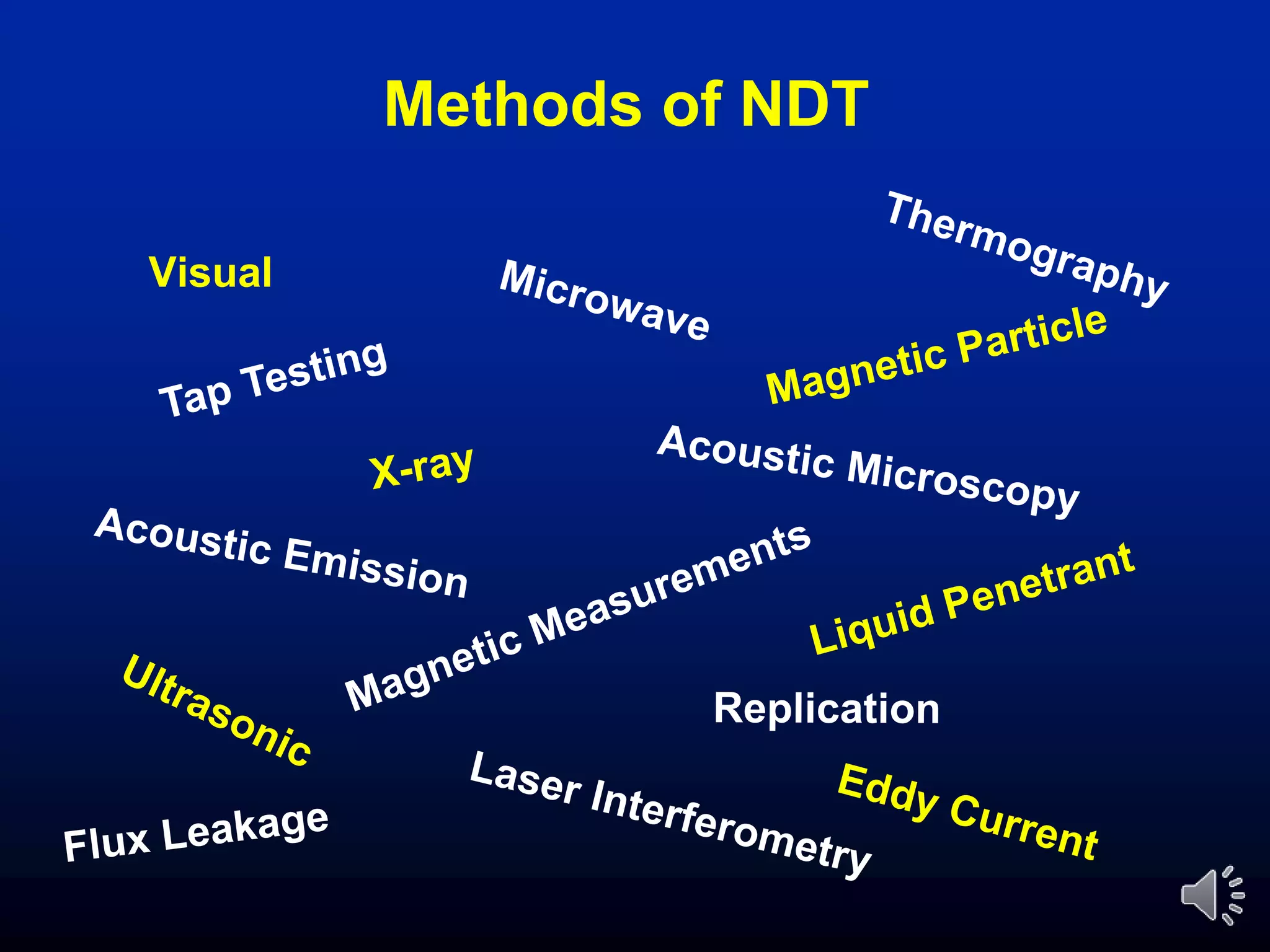 Methods of NDT

Thermography

Visual

Microwave

Magnetic Particle

Tap Testing

X-ray

Acoustic Microscopy

Acoustic Emission

Magnetic Measurements

Liquid Penetrant

Ultrasonic

Replication

Laser Interferometry

Eddy Current

Flux Leakage